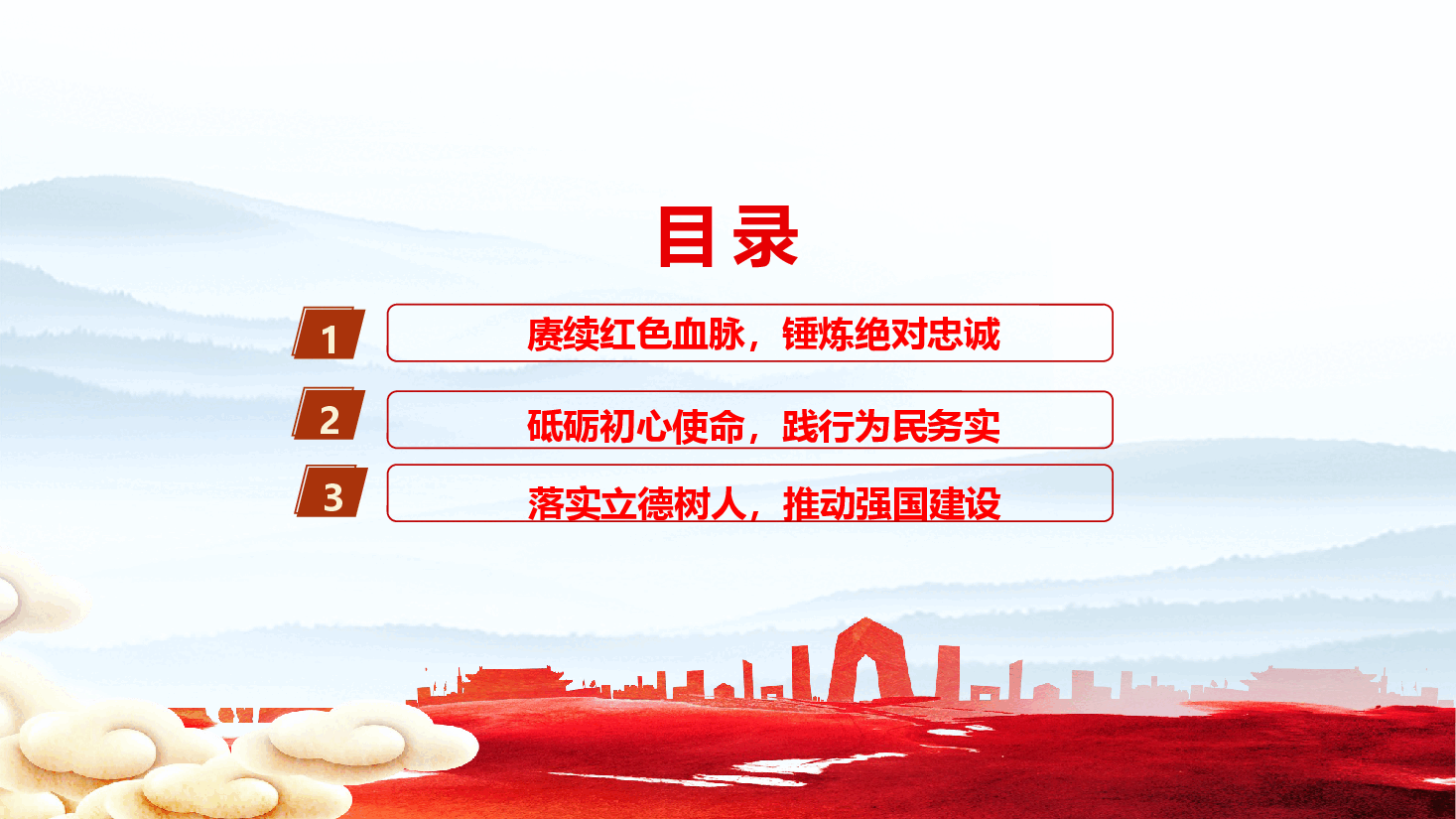 目录

1
赓续红色血脉，锤炼绝对忠诚

2
砥砺初心使命，践行为民务实

3
落实立德树人，推动强国建设